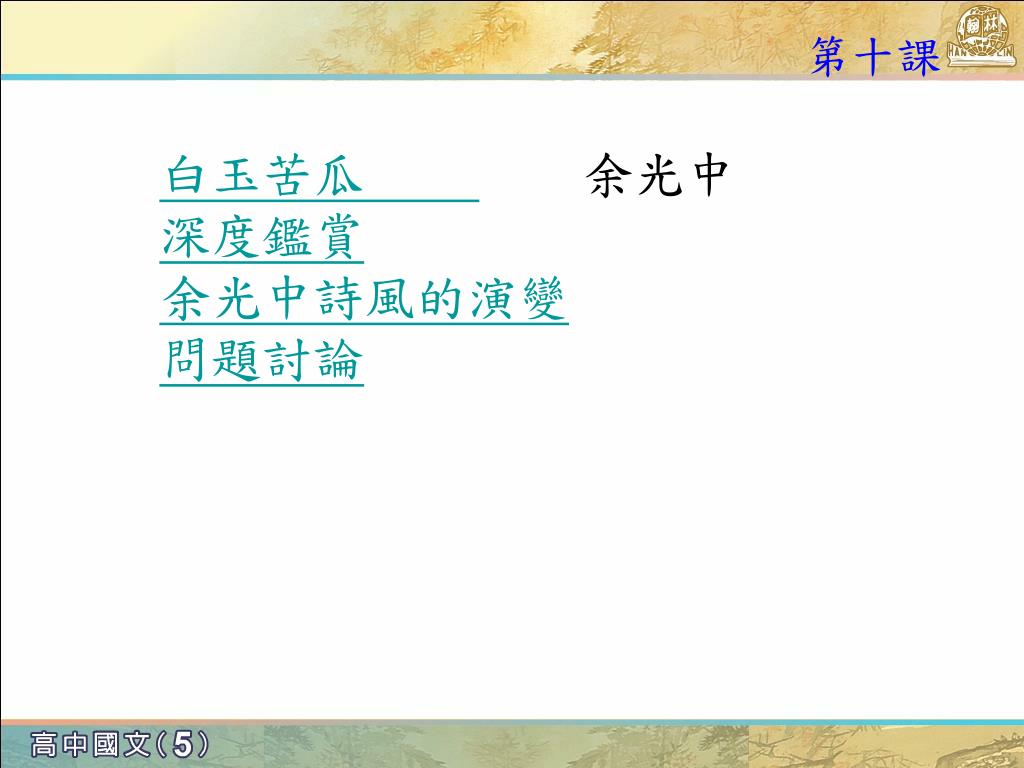 第十課

翰林
HAN LIN

白玉苦瓜　　　余光中
深度鑑賞
余光中詩風的演變
問題討論

高中國文(5)